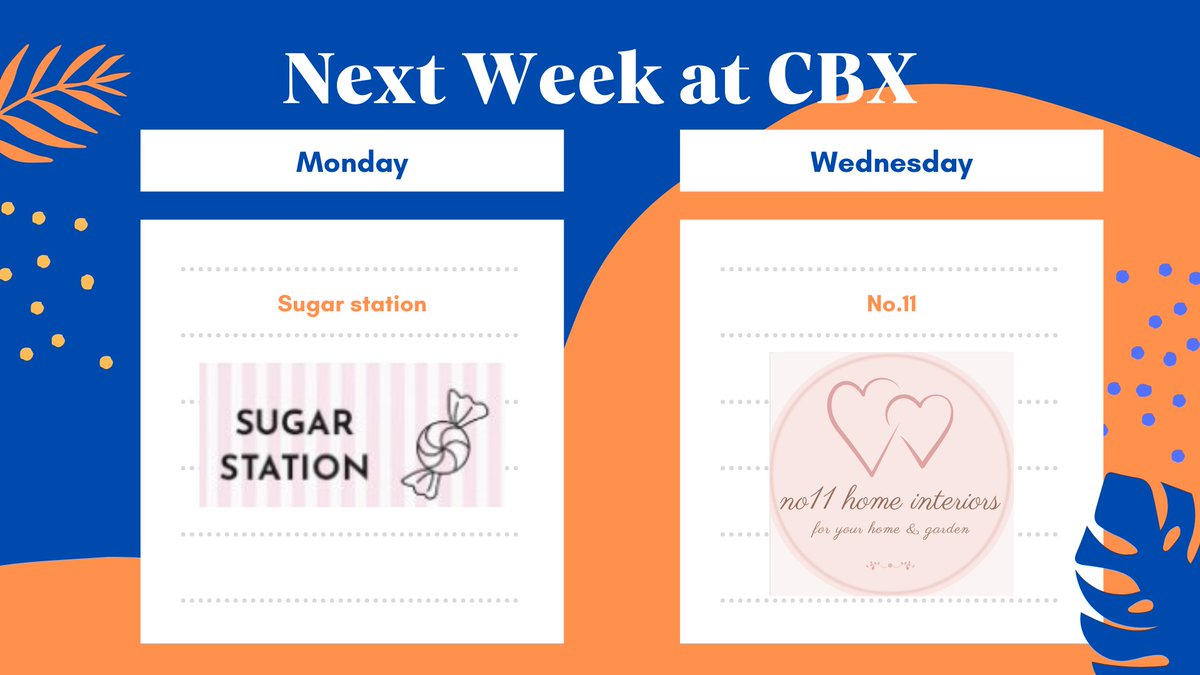 Next Week at CBX

Monday

Sugar station

SUGAR STATION

Wednesday

No.11

no11 home interiors
for your home & garden